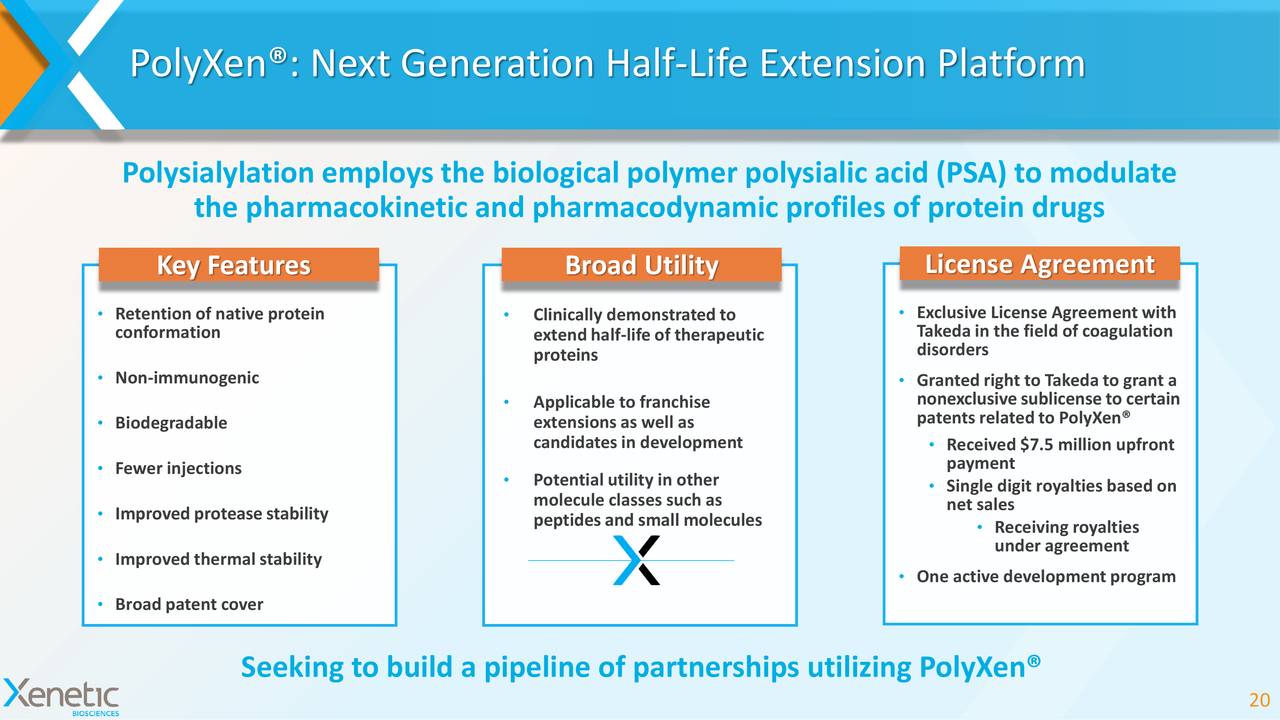 PolyXen®: Next Generation Half-Life Extension Platform

Polysialylation employs the biological polymer polysialic acid (PSA) to modulate the pharmacokinetic and pharmacodynamic profiles of protein drugs

Key Features

• Retention of native protein conformation
• Non-immunogenic
• Biodegradable
• Fewer injections
• Improved protease stability
• Improved thermal stability
• Broad patent cover

Broad Utility

• Clinically demonstrated to extend half-life of therapeutic proteins
• Applicable to franchise extensions as well as candidates in development
• Potential utility in other molecule classes such as peptides and small molecules

License Agreement

• Exclusive License Agreement with Takeda in the field of coagulation disorders
• Granted right to Takeda to grant a nonexclusive sublicense to certain patents related to PolyXen®
• Received $7.5 million upfront payment
• Single digit royalties based on net sales
• Receiving royalties under agreement
• One active development program

Seeking to build a pipeline of partnerships utilizing PolyXen®

Xenetic BIOSCIENCES

20